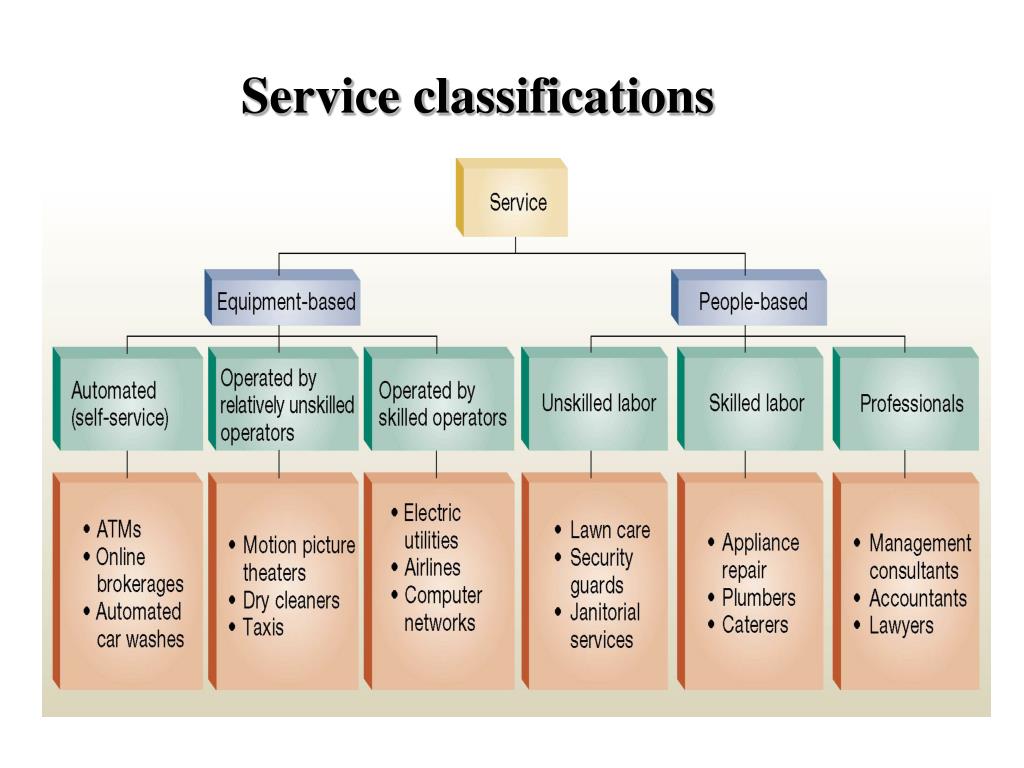 Service classifications

Service

Equipment-based

People-based

Automated (self-service)

Operated by relatively unskilled operators

Operated by skilled operators

Unskilled labor

Skilled labor

Professionals

• ATMs
• Online brokerages
• Automated car washes

• Motion picture theaters
• Dry cleaners
• Taxis

• Electric utilities
• Airlines
• Computer networks

• Lawn care
• Security guards
• Janitorial services

• Appliance repair
• Plumbers
• Caterers

• Management consultants
• Accountants
• Lawyers